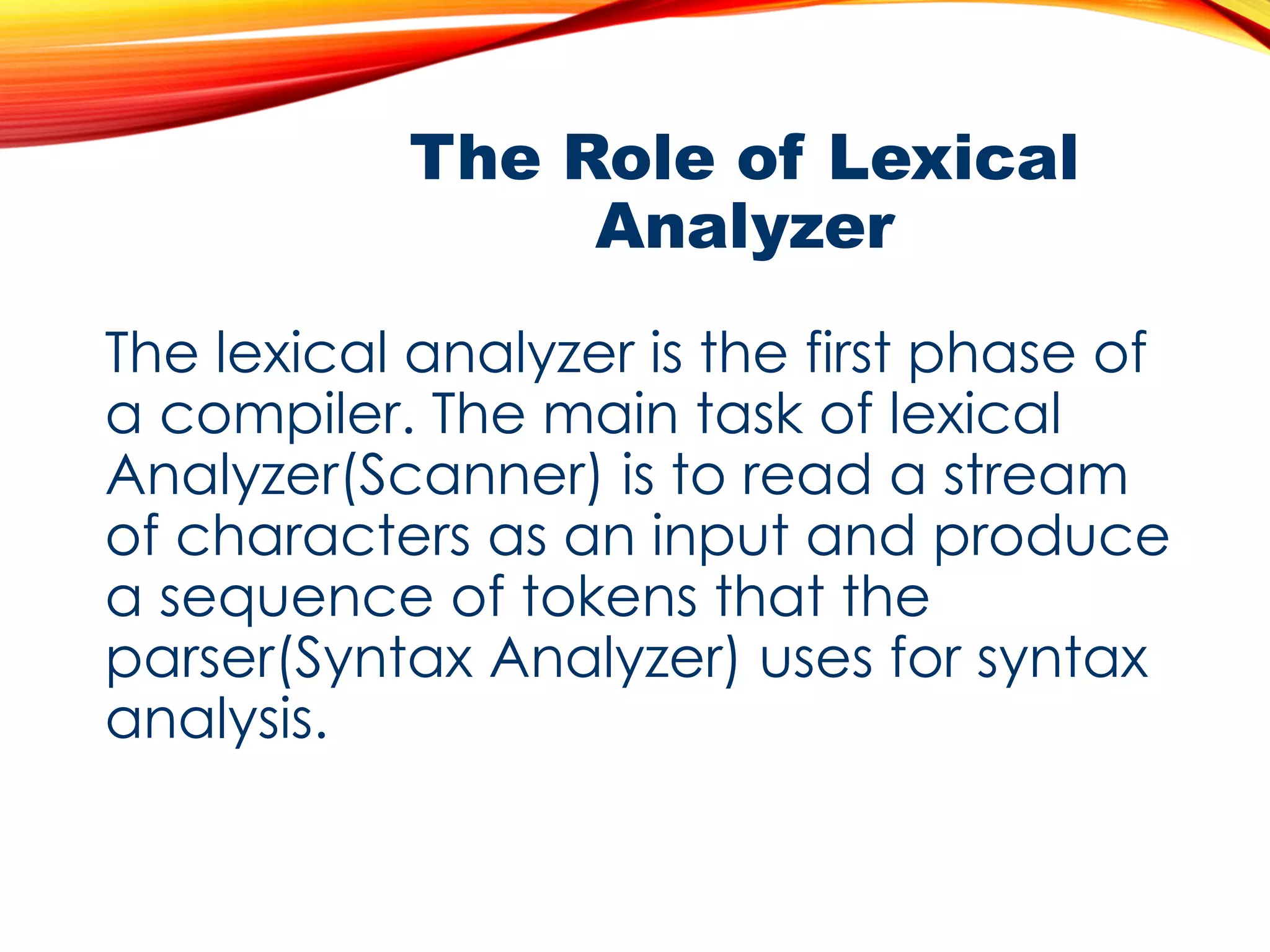 The Role of Lexical Analyzer

The lexical analyzer is the first phase of a compiler. The main task of lexical Analyzer(Scanner) is to read a stream of characters as an input and produce a sequence of tokens that the parser(Syntax Analyzer) uses for syntax analysis.